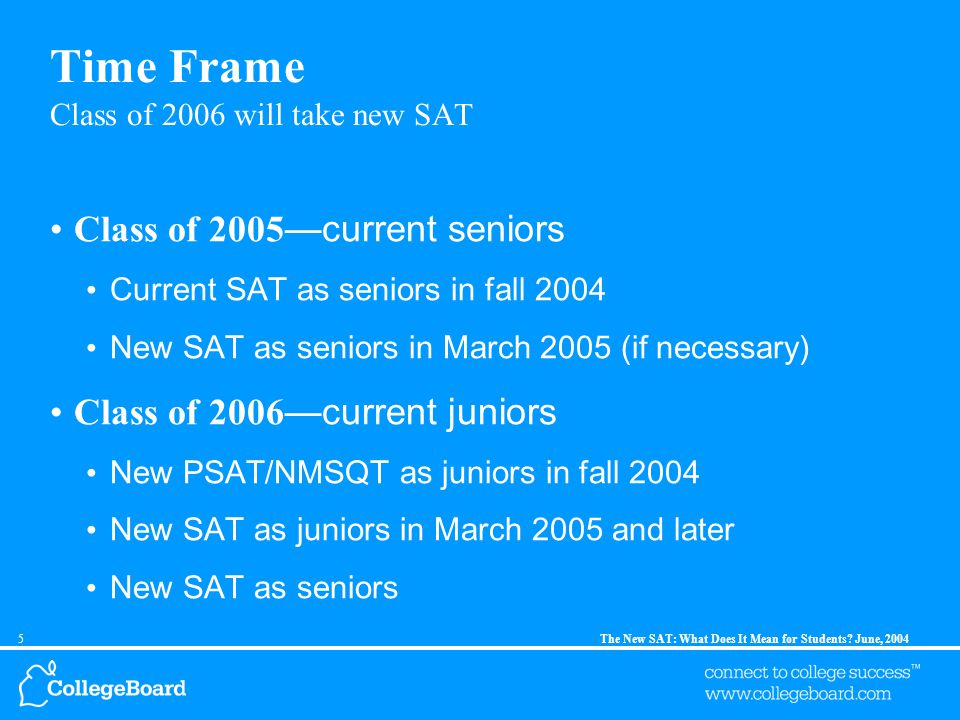 Time Frame
Class of 2006 will take new SAT

• Class of 2005—current seniors
• Current SAT as seniors in fall 2004
• New SAT as seniors in March 2005 (if necessary)
• Class of 2006—current juniors
• New PSAT/NMSQT as juniors in fall 2004
• New SAT as juniors in March 2005 and later
• New SAT as seniors

5

The New SAT: What Does It Mean for Students? June, 2004

CollegeBoard

connect to college success™
www.collegeboard.com